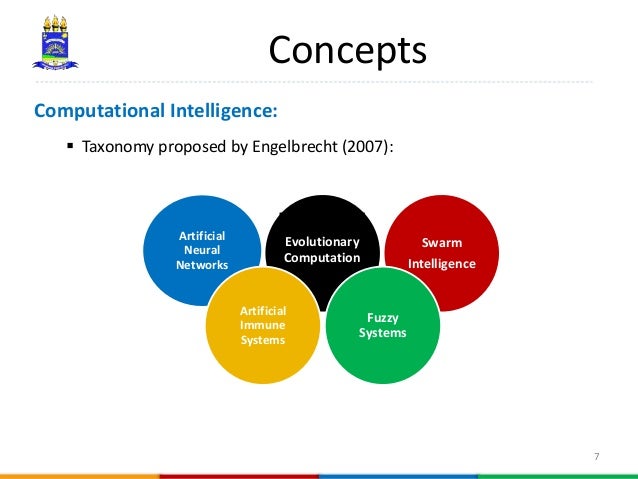 Concepts

Computational Intelligence:

▪ Taxonomy proposed by Engelbrecht (2007):

Artificial Neural Networks

Evolutionary Computation

Swarm Intelligence

Artificial Immune Systems

Fuzzy Systems

7